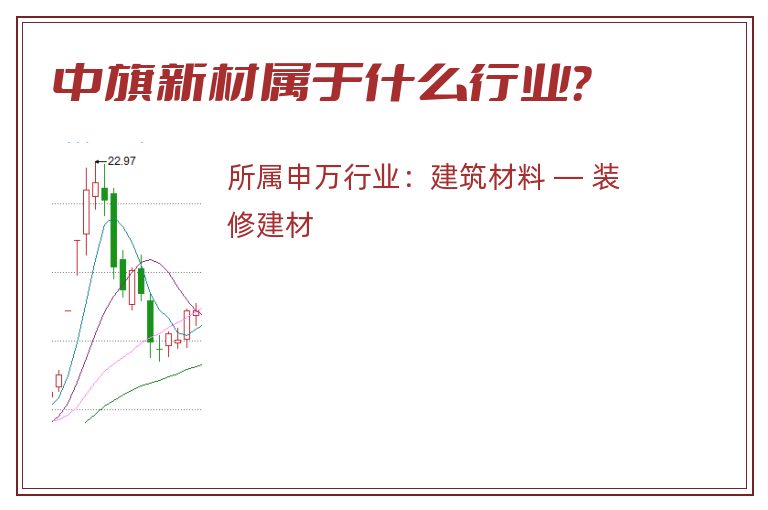 中旗新材属于什么行业?

22.97

所属申万行业：建筑材料 — 装修建材